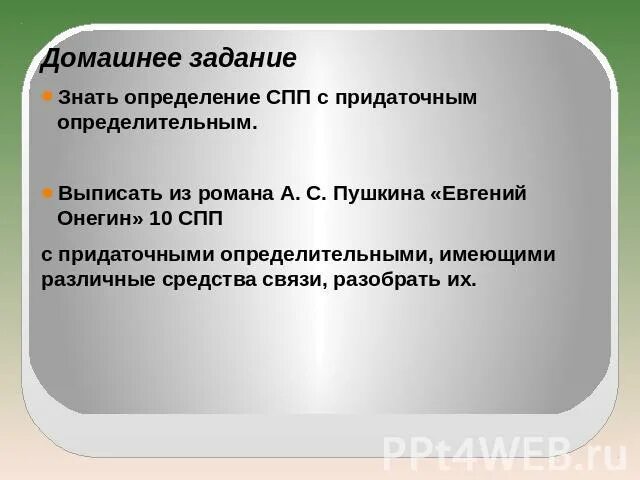 Домашнее задание

Знать определение СПП с придаточным определительным.

Выписать из романа А. С. Пушкина «Евгений Онегин» 10 СПП

с придаточными определительными, имеющими различные средства связи, разобрать их.

PPt4WEB.ru